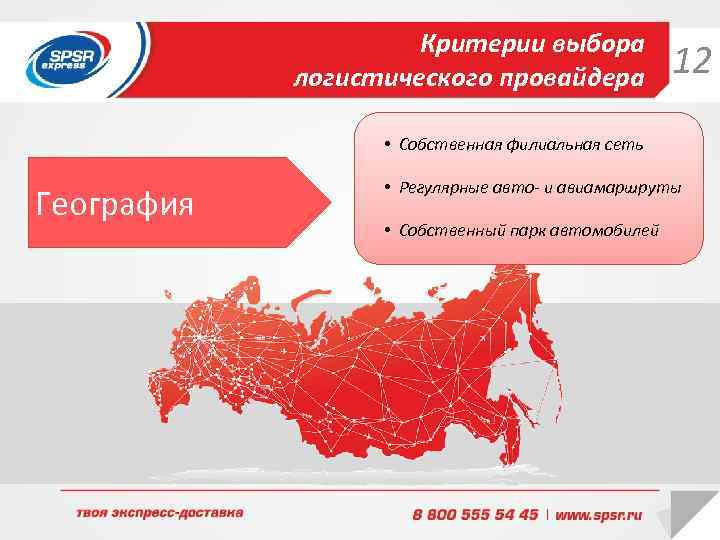 SPSR express

Критерии выбора логистического провайдера

12

География

• Собственная филиальная сеть

• Регулярные авто- и авиамаршруты

• Собственный парк автомобилей

твоя экспресс-доставка

8 800 555 54 45 | www.spsr.ru